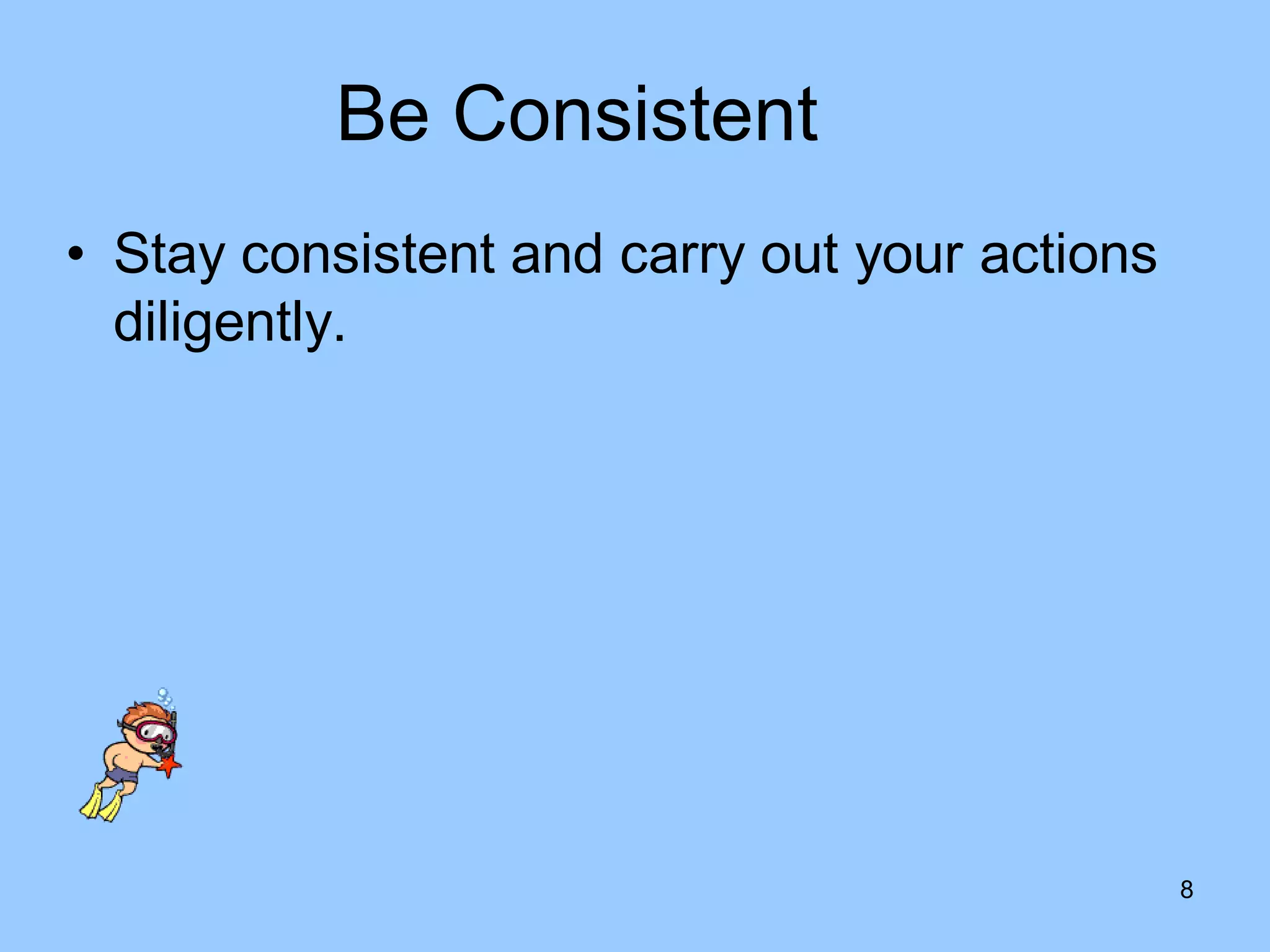 Be Consistent

• Stay consistent and carry out your actions diligently.

8